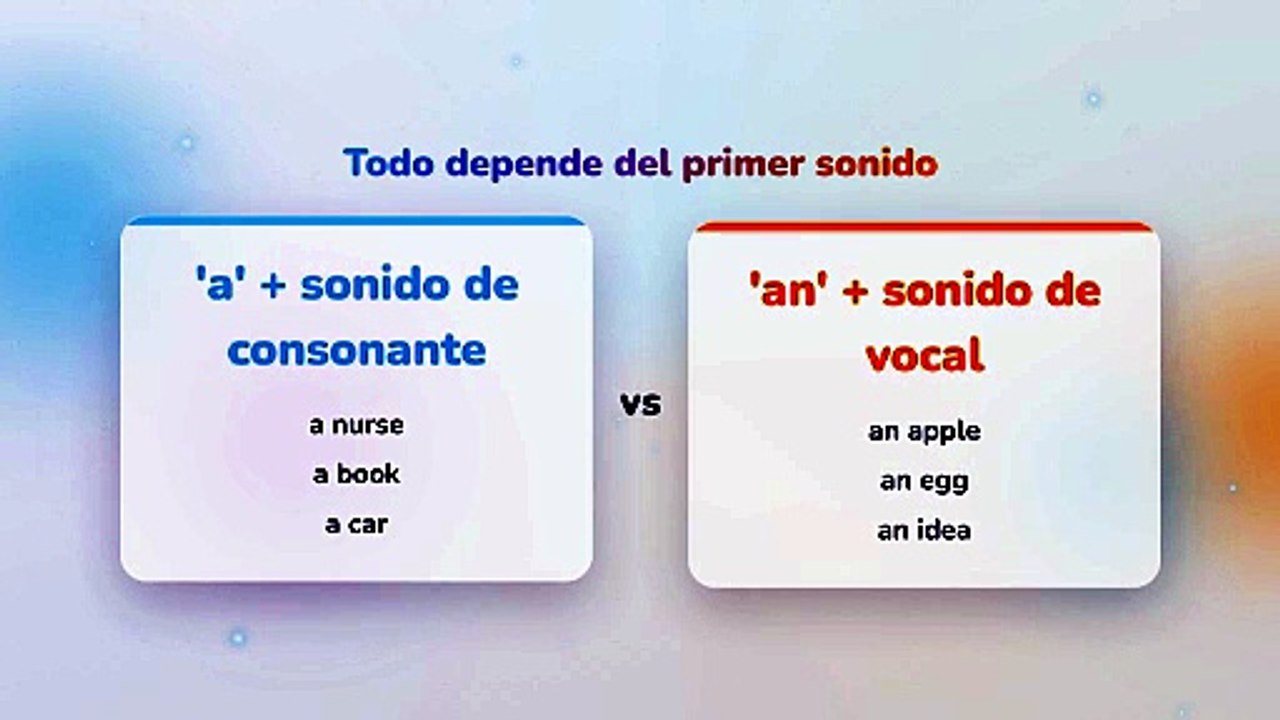 Todo depende del primer sonido

'a' + sonido de consonante

a nurse

a book

a car

vs

'an' + sonido de vocal

an apple

an egg

an idea